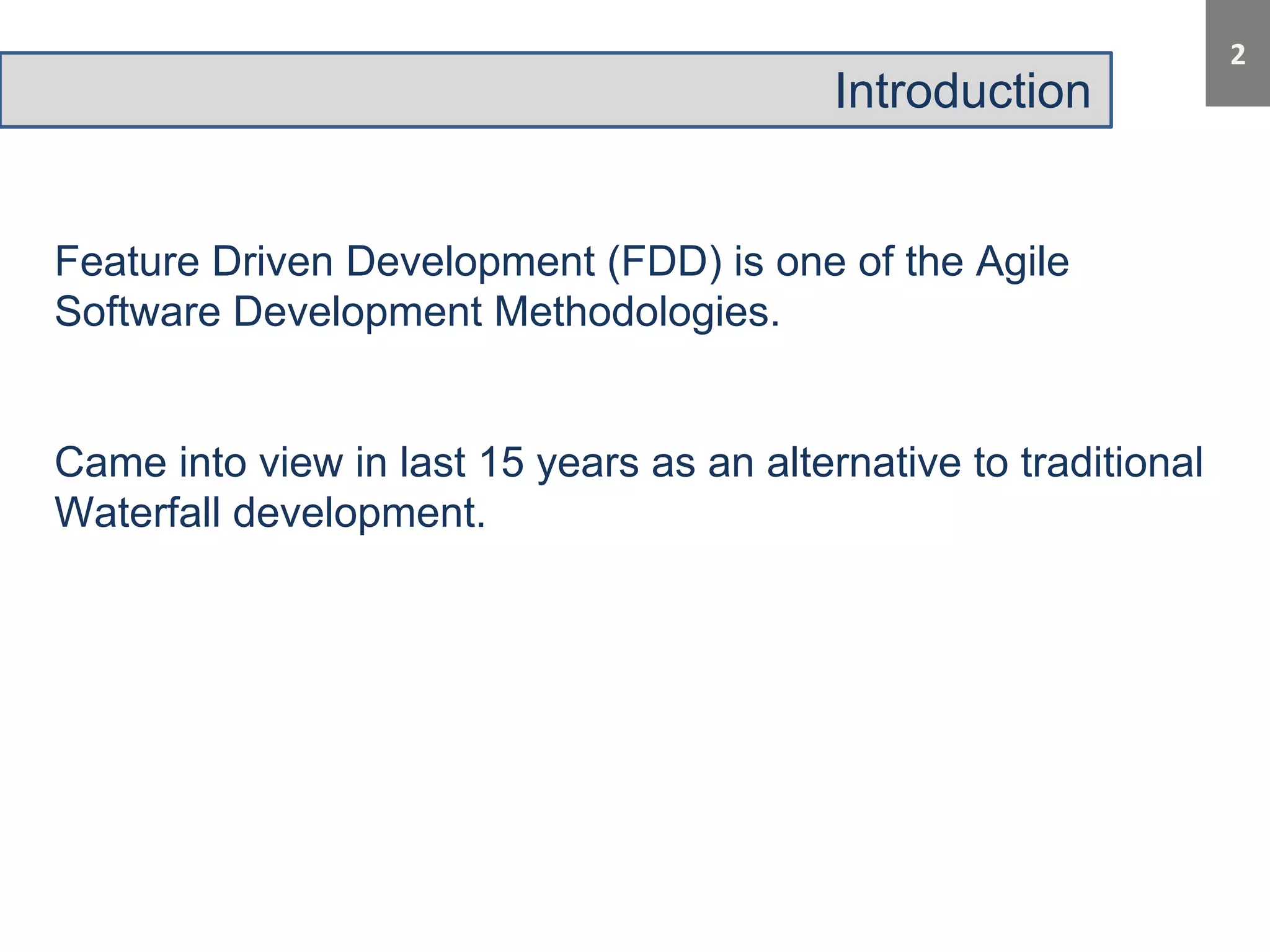 2

Introduction

Feature Driven Development (FDD) is one of the Agile Software Development Methodologies.

Came into view in last 15 years as an alternative to traditional Waterfall development.